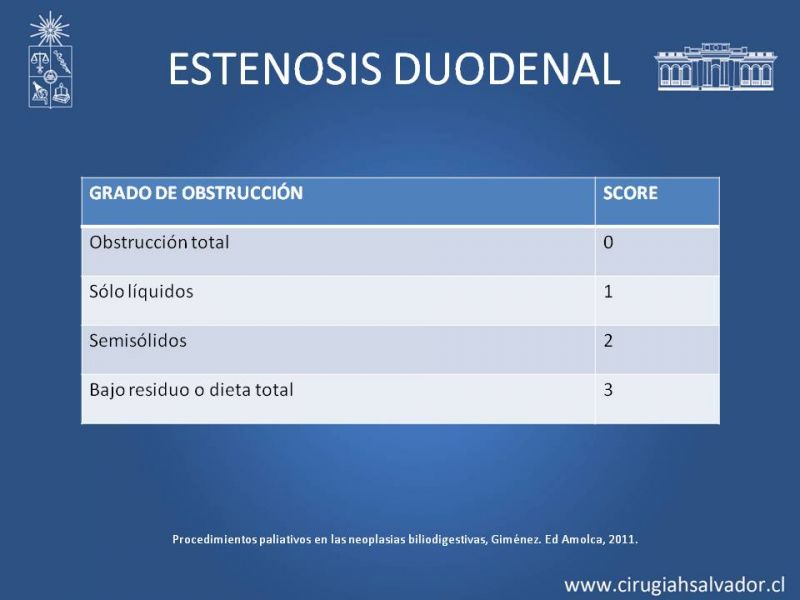 ESTENOSIS DUODENAL

| GRADO DE OBSTRUCCIÓN | SCORE |
|---|---|
| Obstrucción total | 0 |
| Sólo líquidos | 1 |
| Semisólidos | 2 |
| Bajo residuo o dieta total | 3 |

Procedimientos paliativos en las neoplasias biliodigestivas, Giménez. Ed Amolca, 2011.

www.cirugiahsalvador.cl